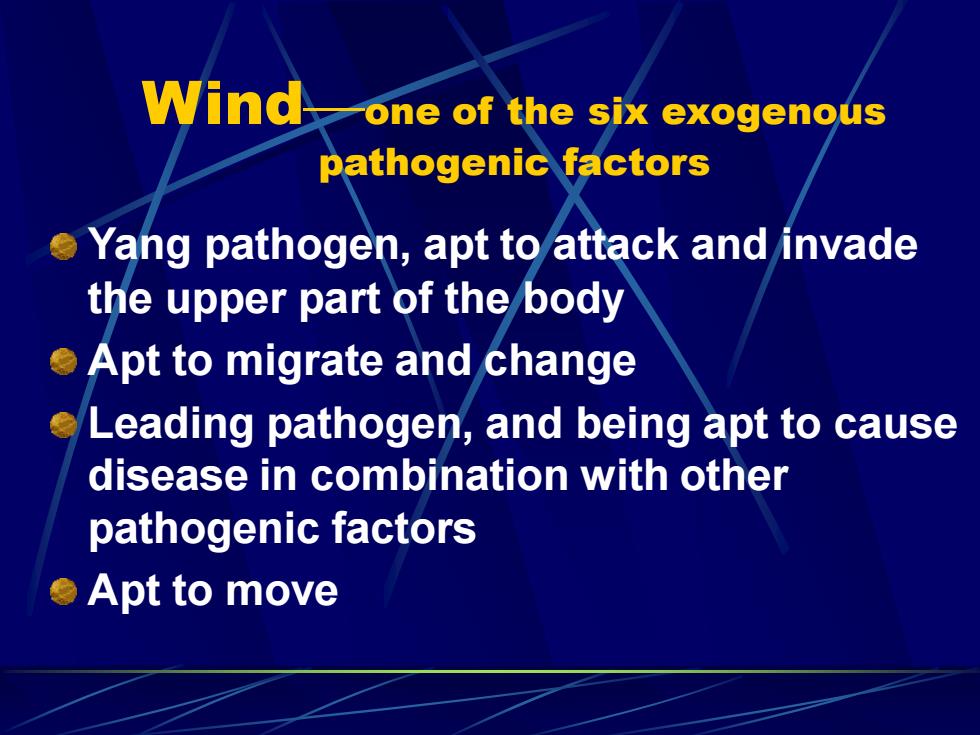 Wind—one of the six exogenous pathogenic factors

Yang pathogen, apt to attack and invade the upper part of the body

Apt to migrate and change

Leading pathogen, and being apt to cause disease in combination with other pathogenic factors

Apt to move